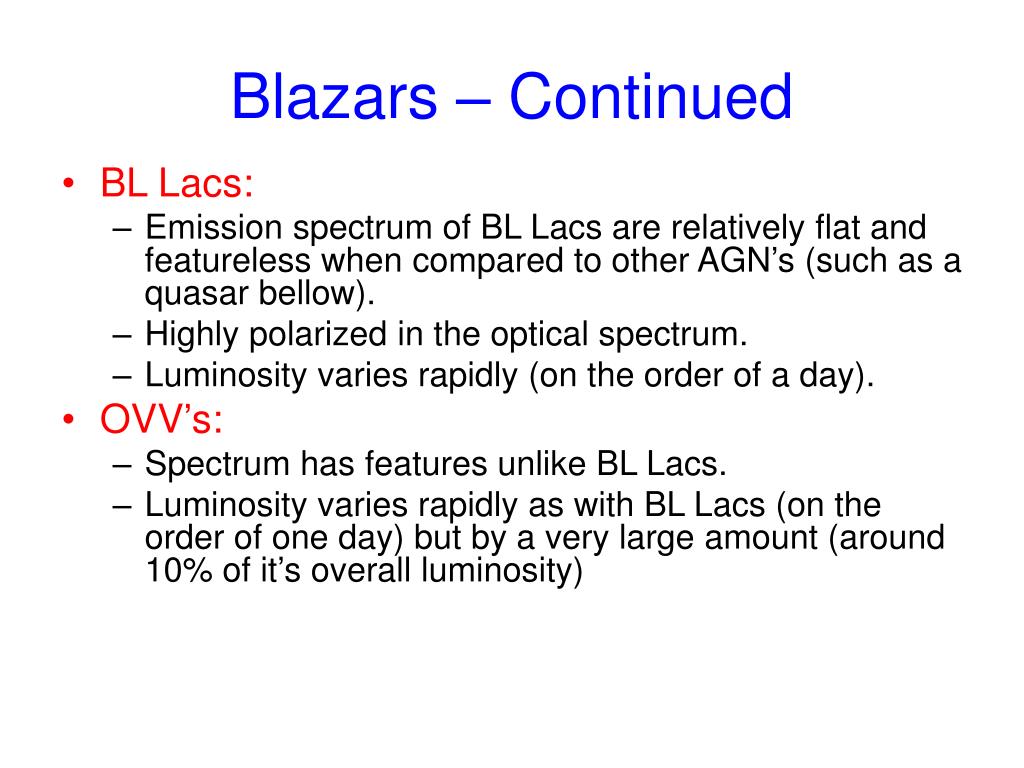 Blazars – Continued

• BL Lacs:
  – Emission spectrum of BL Lacs are relatively flat and featureless when compared to other AGN’s (such as a quasar bellow).
  – Highly polarized in the optical spectrum.
  – Luminosity varies rapidly (on the order of a day).
• OVV’s:
  – Spectrum has features unlike BL Lacs.
  – Luminosity varies rapidly as with BL Lacs (on the order of one day) but by a very large amount (around 10% of it’s overall luminosity)